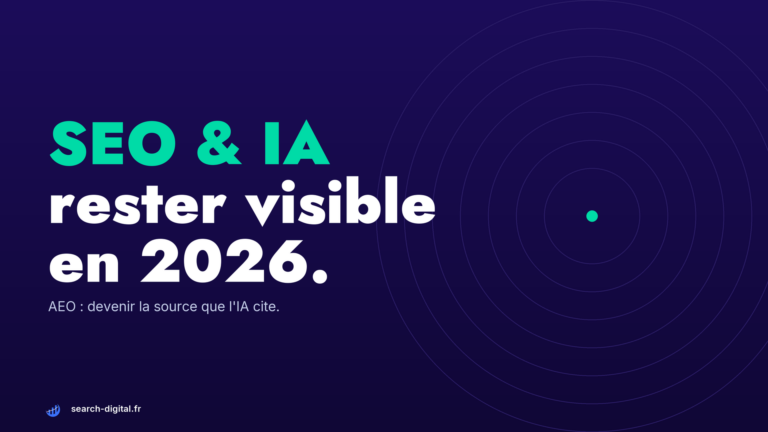 SEO & IA
rester visible
en 2026.

AEO : devenir la source que l'IA cite.

search-digital.fr